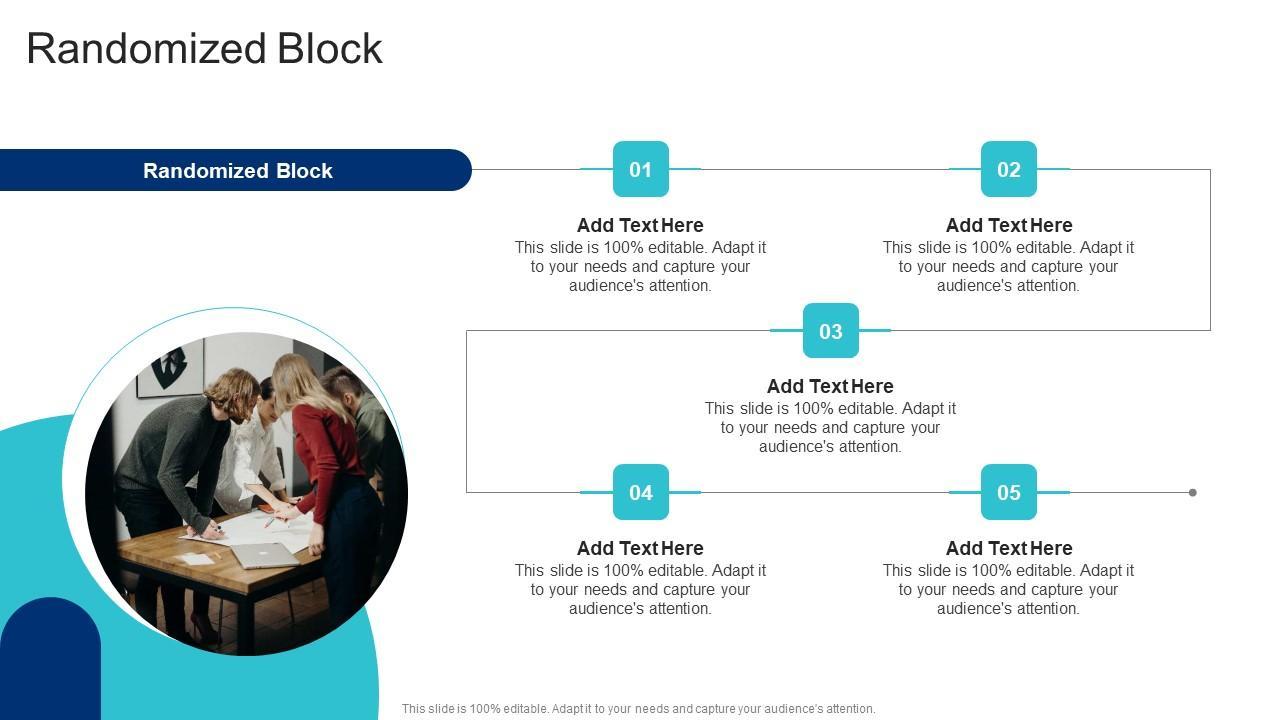 Randomized Block

Randomized Block

01

Add Text Here
This slide is 100% editable. Adapt it to your needs and capture your audience's attention.

02

Add Text Here
This slide is 100% editable. Adapt it to your needs and capture your audience's attention.

03

Add Text Here
This slide is 100% editable. Adapt it to your needs and capture your audience's attention.

04

Add Text Here
This slide is 100% editable. Adapt it to your needs and capture your audience's attention.

05

Add Text Here
This slide is 100% editable. Adapt it to your needs and capture your audience's attention.

This slide is 100% editable. Adapt it to your needs and capture your audience's attention.